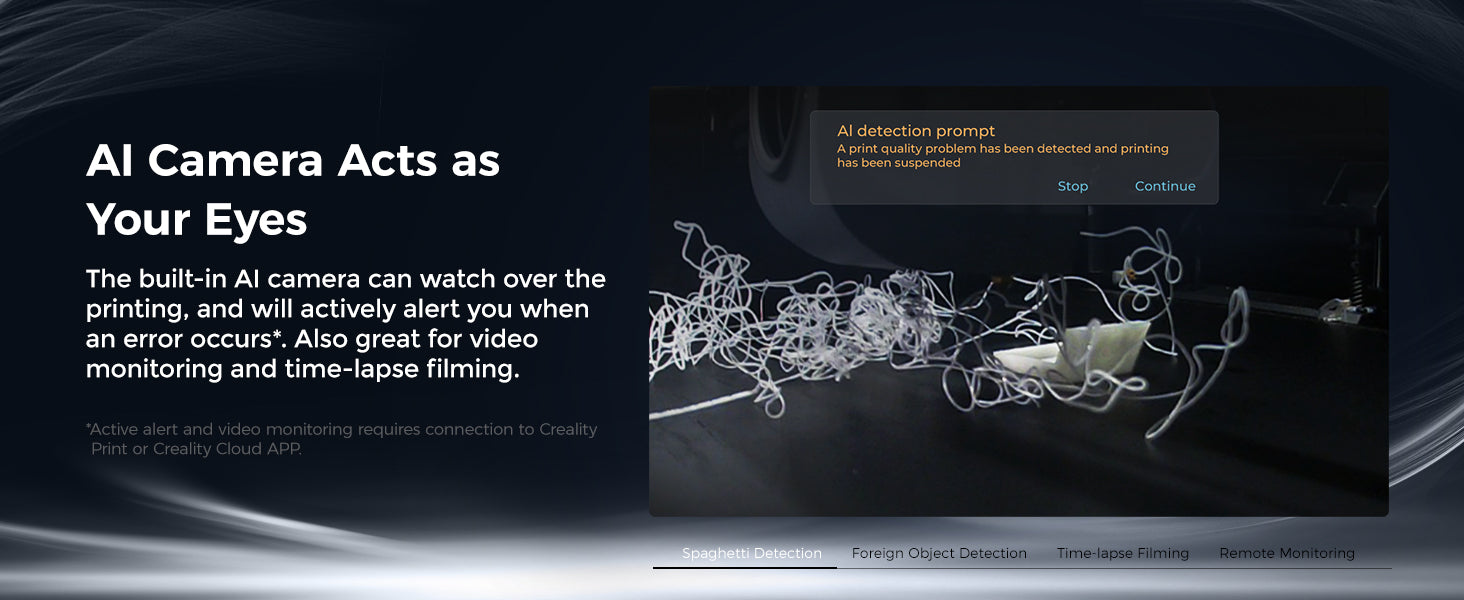 AI Camera Acts as Your Eyes

The built-in AI camera can watch over the printing, and will actively alert you when an error occurs*. Also great for video monitoring and time-lapse filming.

*Active alert and video monitoring requires connection to Creality Print or Creality Cloud APP.

AI detection prompt
A print quality problem has been detected and printing has been suspended

Stop Continue

Spaghetti Detection Foreign Object Detection Time-lapse Filming Remote Monitoring